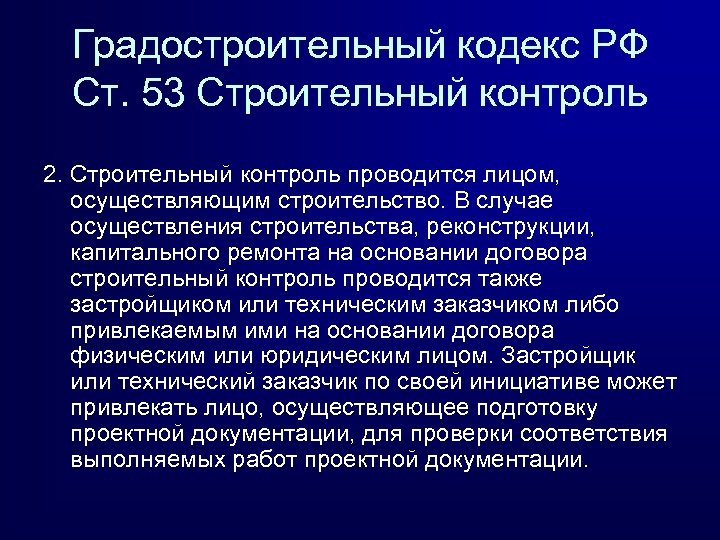 Градостроительный кодекс РФ
Ст. 53 Строительный контроль

2. Строительный контроль проводится лицом, осуществляющим строительство. В случае осуществления строительства, реконструкции, капитального ремонта на основании договора строительный контроль проводится также застройщиком или техническим заказчиком либо привлекаемым ими на основании договора физическим или юридическим лицом. Застройщик или технический заказчик по своей инициативе может привлекать лицо, осуществляющее подготовку проектной документации, для проверки соответствия выполняемых работ проектной документации.